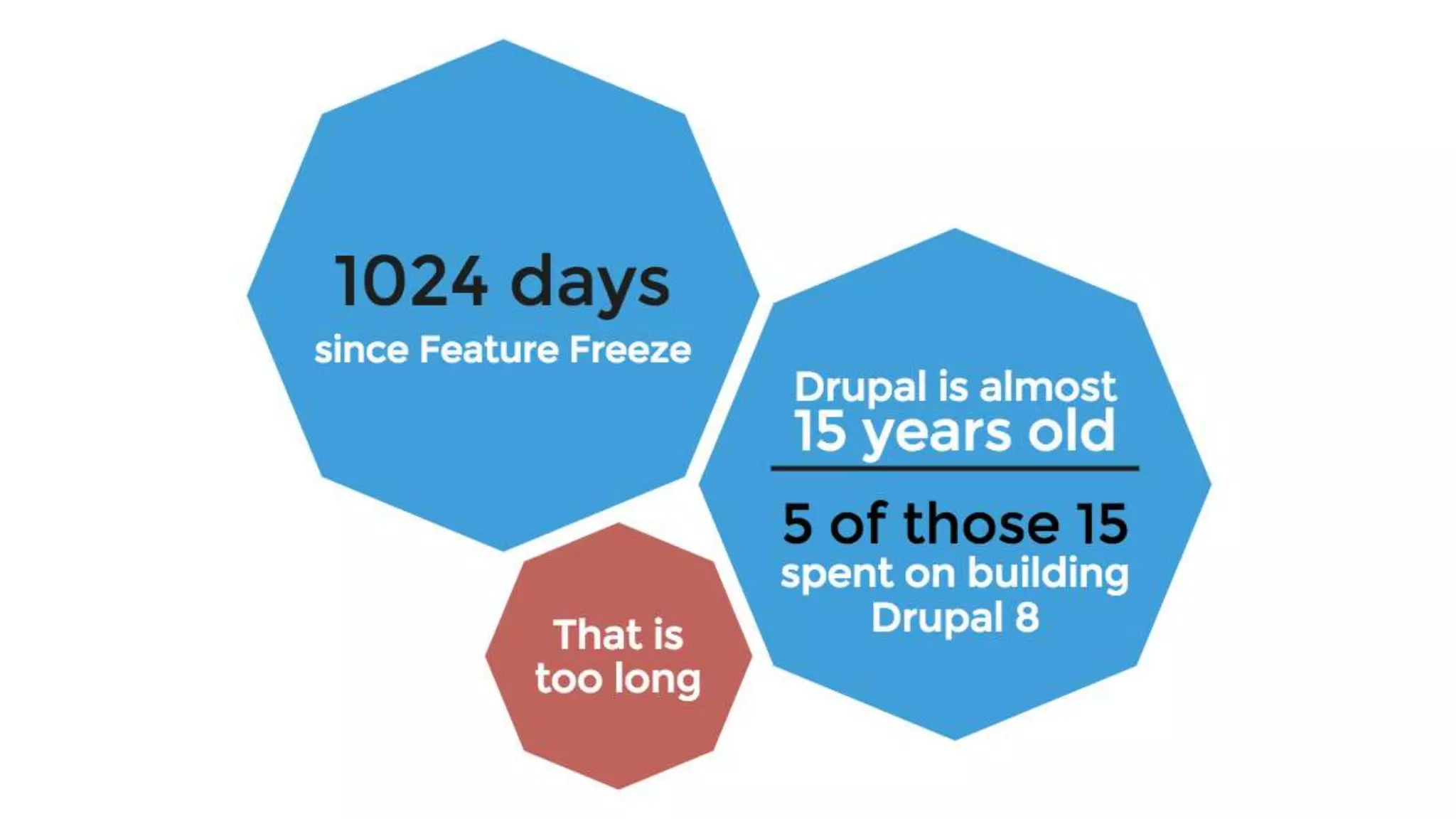 1024 days
since Feature Freeze

Drupal is almost
15 years old

5 of those 15
spent on building
Drupal 8

That is
too long